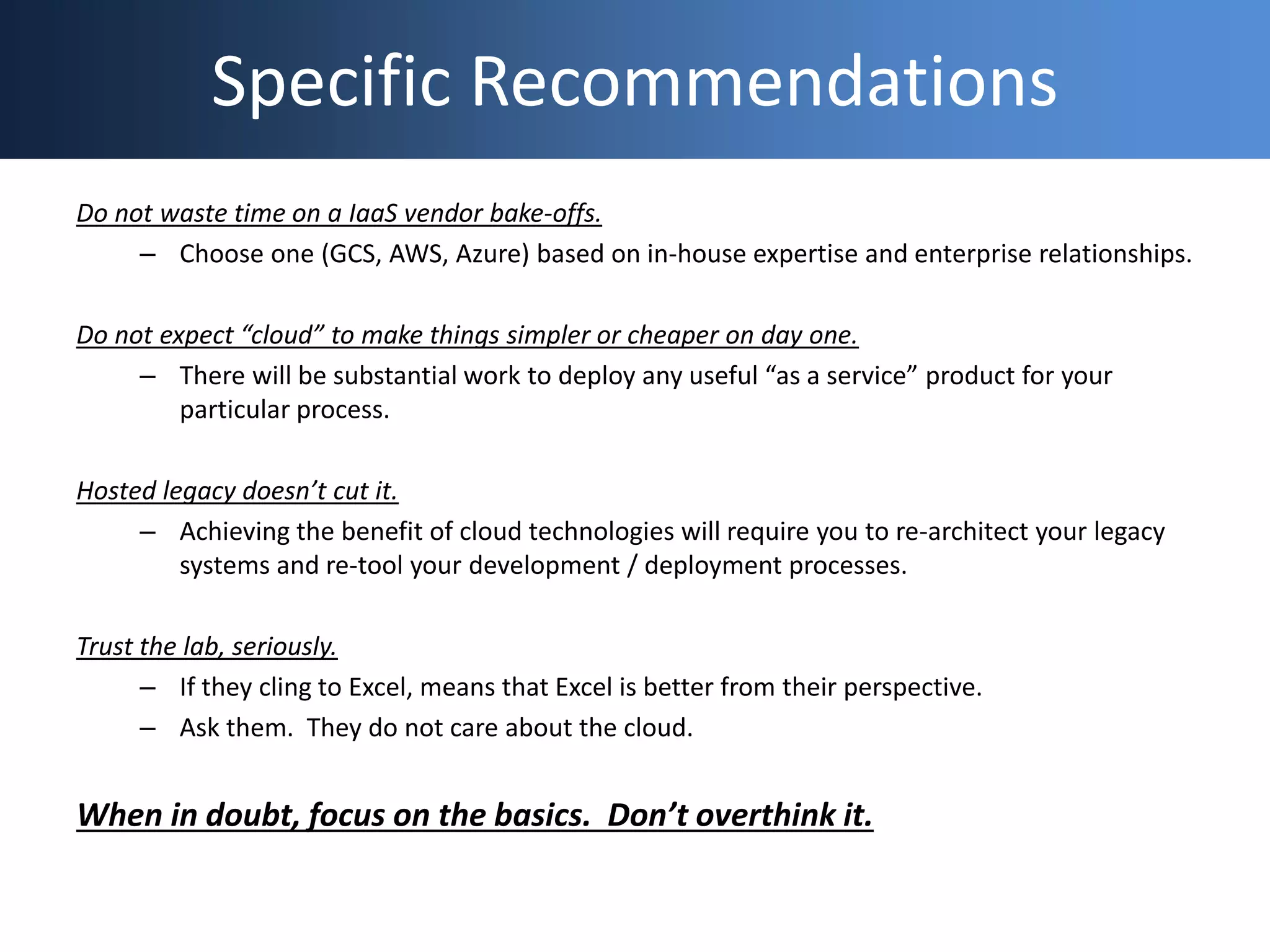 Specific Recommendations

Do not waste time on a IaaS vendor bake-offs.

– Choose one (GCS, AWS, Azure) based on in-house expertise and enterprise relationships.

Do not expect “cloud” to make things simpler or cheaper on day one.

– There will be substantial work to deploy any useful “as a service” product for your particular process.

Hosted legacy doesn’t cut it.

– Achieving the benefit of cloud technologies will require you to re-architect your legacy systems and re-tool your development / deployment processes.

Trust the lab, seriously.

– If they cling to Excel, means that Excel is better from their perspective.
– Ask them. They do not care about the cloud.

When in doubt, focus on the basics. Don’t overthink it.